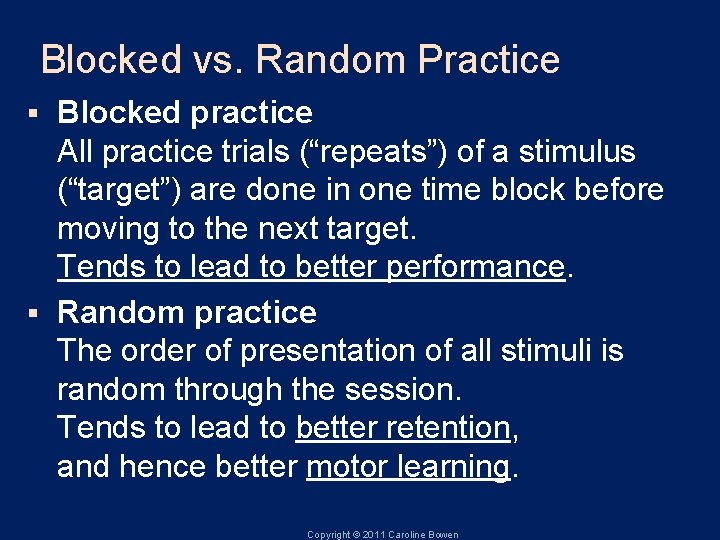 Blocked vs. Random Practice

▪ Blocked practice
All practice trials (“repeats”) of a stimulus (“target”) are done in one time block before moving to the next target.
Tends to lead to better performance.

▪ Random practice
The order of presentation of all stimuli is random through the session.
Tends to lead to better retention,
and hence better motor learning.

Copyright © 2011 Caroline Bowen